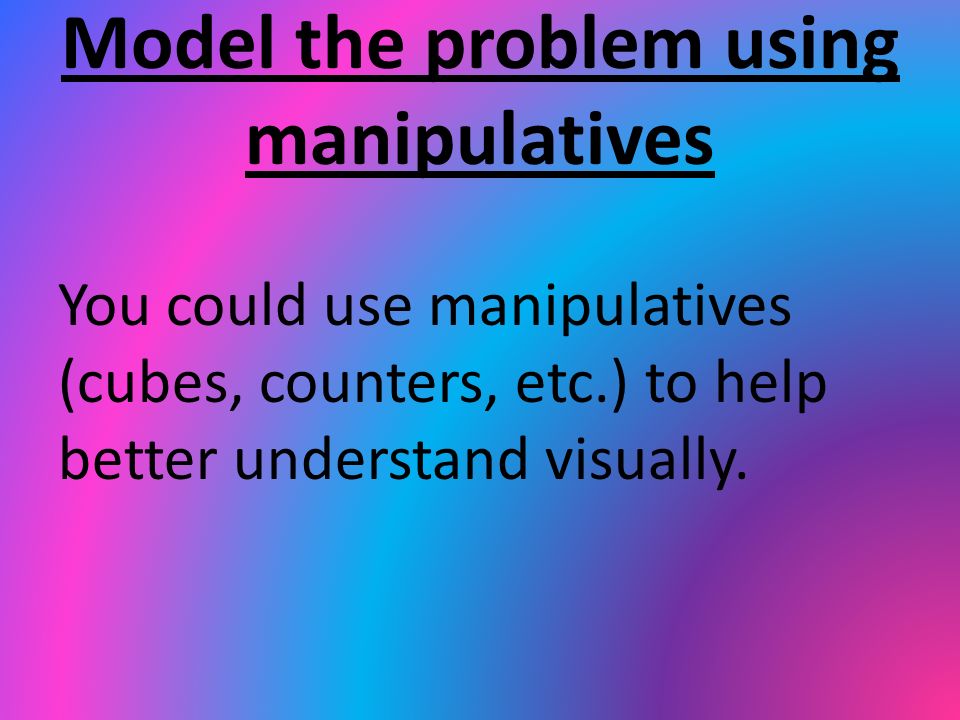 Model the problem using manipulatives

You could use manipulatives (cubes, counters, etc.) to help better understand visually.